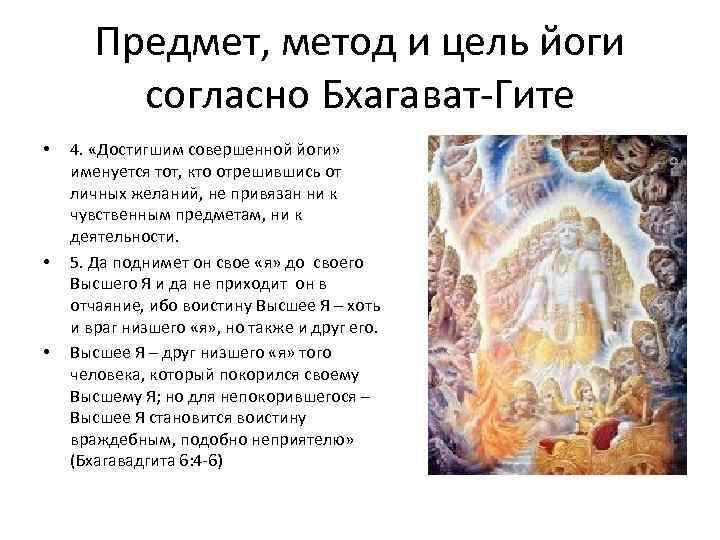 Предмет, метод и цель йоги согласно Бхагават-Гите

• 4. «Достигшим совершенной йоги» именуется тот, кто отрешившись от личных желаний, не привязан ни к чувственным предметам, ни к деятельности.
• 5. Да поднимет он свое «я» до своего Высшего Я и да не приходит он в отчаяние, ибо воистину Высшее Я – хоть и враг низшего «я», но также и друг его.
• Высшее Я – друг низшего «я» того человека, который покорился своему Высшему Я; но для непокорившегося – Высшее Я становится воистину враждебным, подобно неприятелю» (Бхагавадгита 6:4-6)